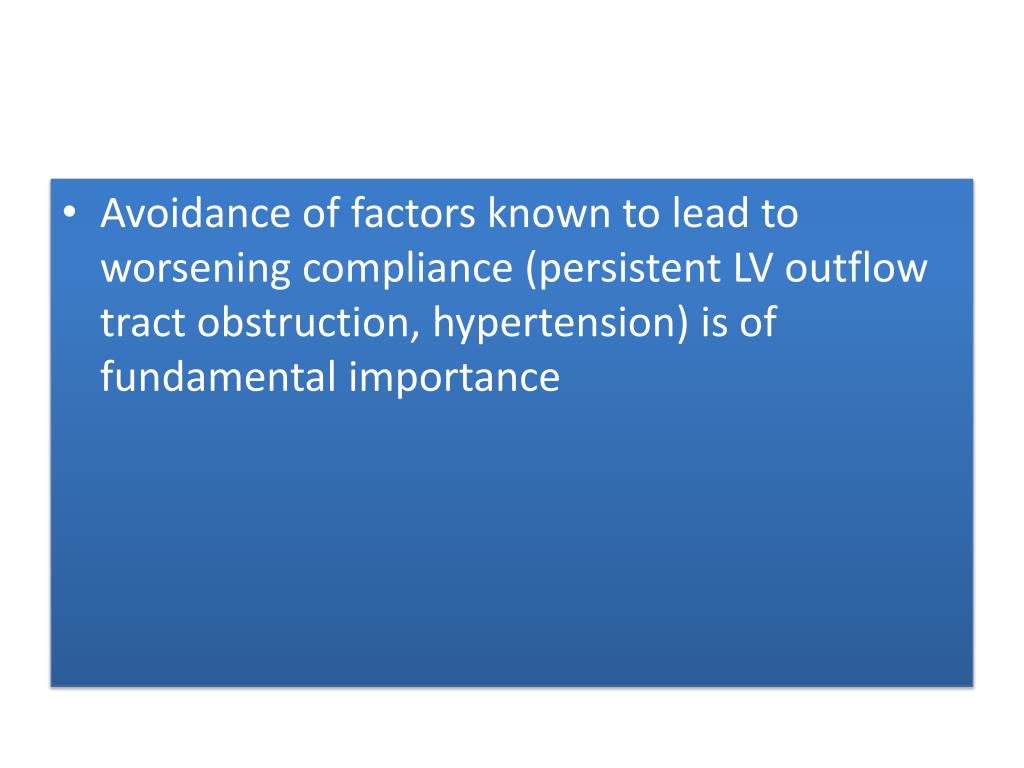 • Avoidance of factors known to lead to worsening compliance (persistent LV outflow tract obstruction, hypertension) is of fundamental importance